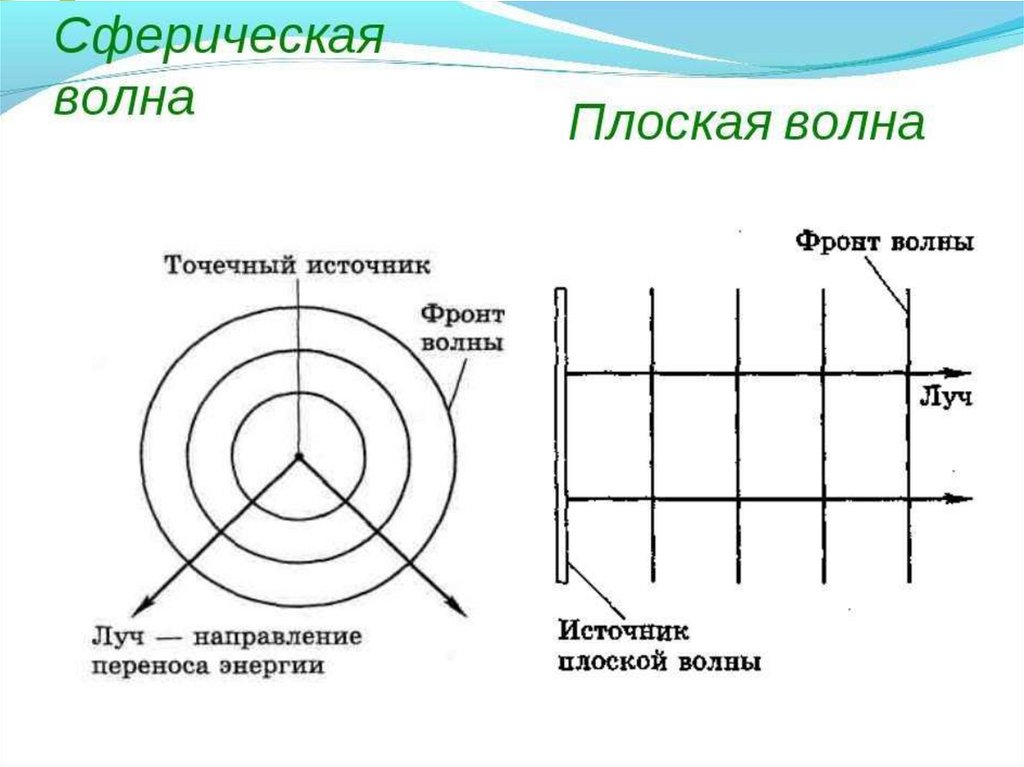 Сферическая волна

Плоская волна

Точечный источник

Фронт волны

Луч — направление переноса энергии

Фронт волны

Луч

Источник плоской волны